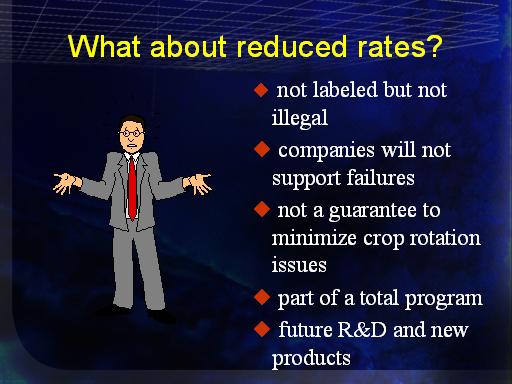 What about reduced rates?

◆ not labeled but not illegal

◆ companies will not support failures

◆ not a guarantee to minimize crop rotation issues

◆ part of a total program

◆ future R&D and new products